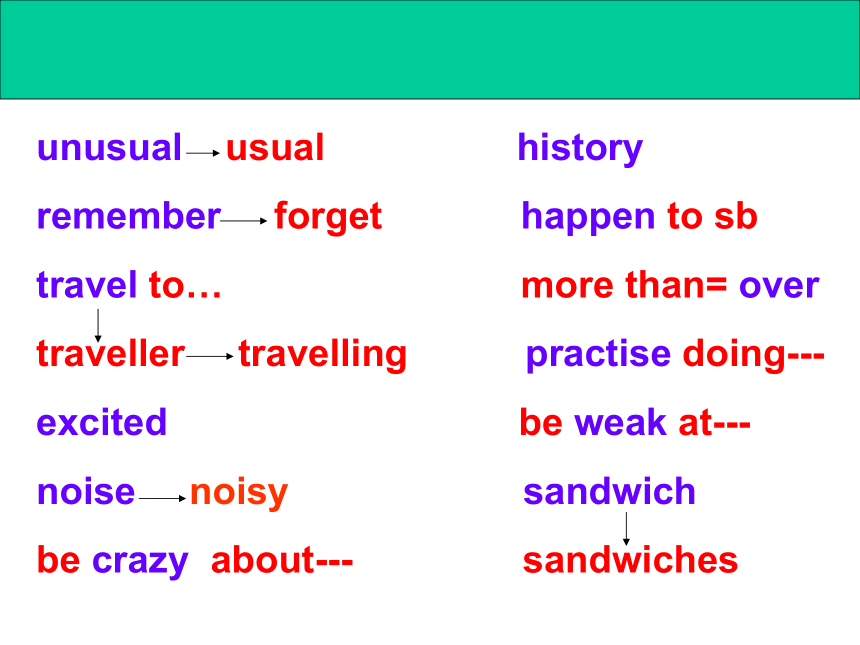 unusual usual
remember forget
travel to…
traveller travelling
excited
noise noisy
be crazy about---

history
happen to sb
more than= over
practise doing---
be weak at---
sandwich
sandwiches